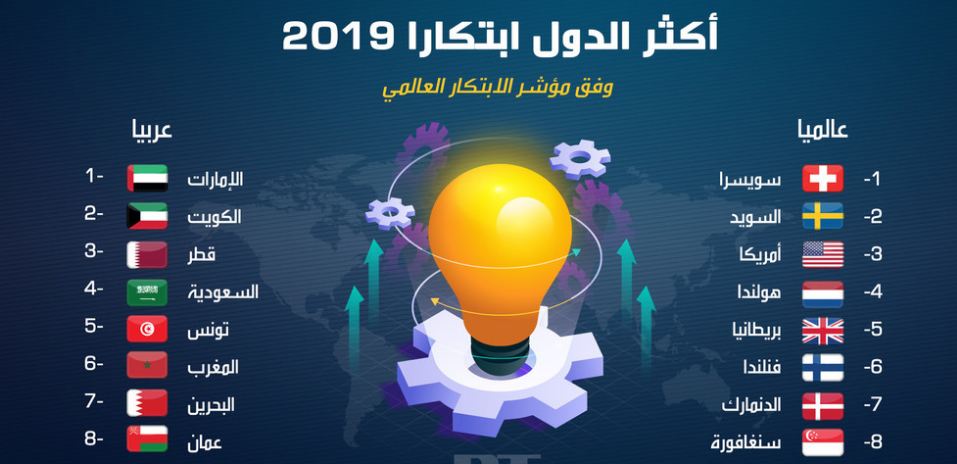 أكثر الدول ابتكارا 2019

وفق مؤشر الابتكار العالمي

عالميا

-1 سويسرا
-2 السويد
-3 أمريكا
-4 هولندا
-5 بريطانيا
-6 فنلندا
-7 الدنمارك
-8 سنغافورة

عربيا

-1 الإمارات
-2 الكويت
-3 قطر
-4 السعودية
-5 تونس
-6 المغرب
-7 البحرين
-8 عمان